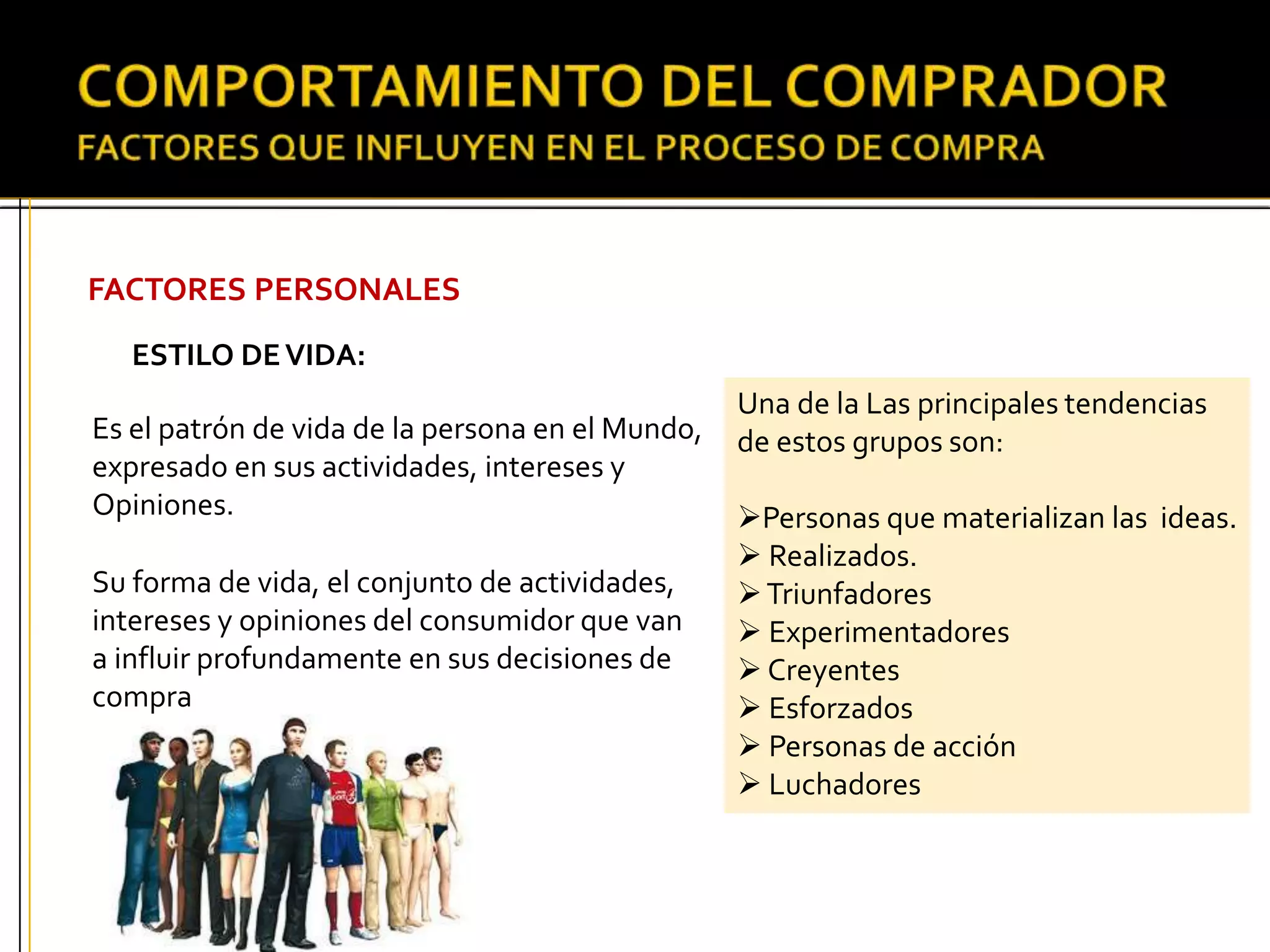 COMPORTAMIENTO DEL COMPRADOR
FACTORES QUE INFLUYEN EN EL PROCESO DE COMPRA

FACTORES PERSONALES

ESTILO DE VIDA:

Es el patrón de vida de la persona en el Mundo, expresado en sus actividades, intereses y Opiniones.

Su forma de vida, el conjunto de actividades, intereses y opiniones del consumidor que van a influir profundamente en sus decisiones de compra

Una de la Las principales tendencias de estos grupos son:

➢Personas que materializan las ideas.
➢ Realizados.
➢ Triunfadores
➢ Experimentadores
➢ Creyentes
➢ Esforzados
➢ Personas de acción
➢ Luchadores